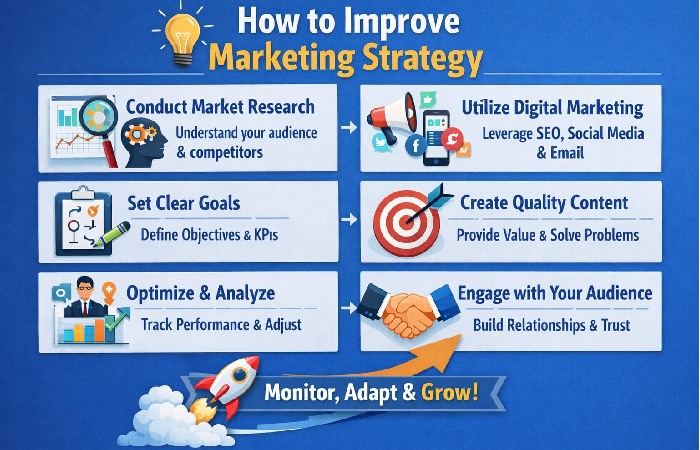 How to Improve
Marketing Strategy

Conduct Market Research
Understand your audience & competitors

Utilize Digital Marketing
Leverage SEO, Social Media & Email

Set Clear Goals
Define Objectives & KPIs

Create Quality Content
Provide Value & Solve Problems

Optimize & Analyze
Track Performance & Adjust

Engage with Your Audience
Build Relationships & Trust

Monitor, Adapt & Grow!